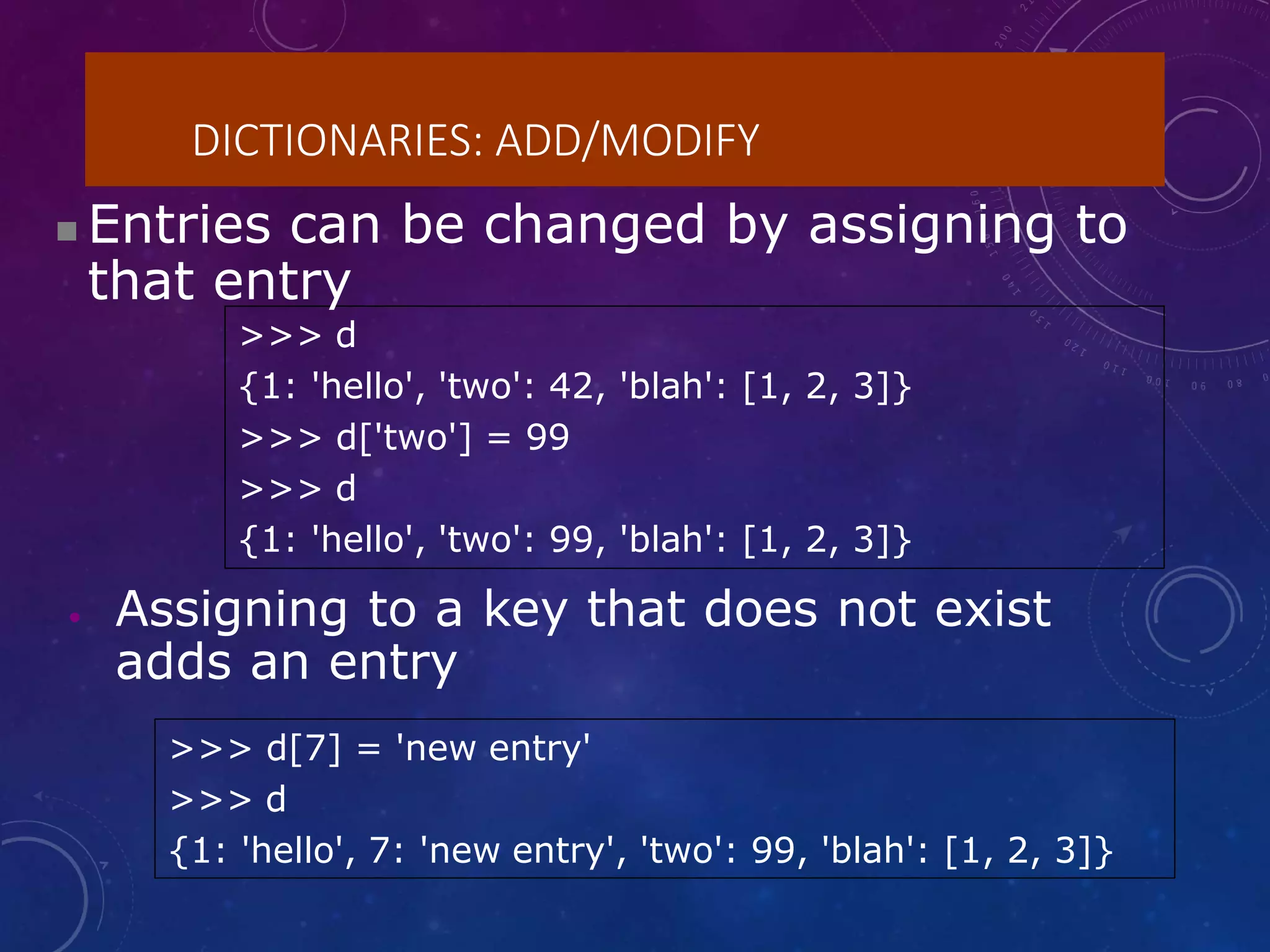 DICTIONARIES: ADD/MODIFY

Entries can be changed by assigning to that entry

>>> d
{1: 'hello', 'two': 42, 'blah': [1, 2, 3]}
>>> d['two'] = 99
>>> d
{1: 'hello', 'two': 99, 'blah': [1, 2, 3]}

Assigning to a key that does not exist adds an entry

>>> d[7] = 'new entry'
>>> d
{1: 'hello', 7: 'new entry', 'two': 99, 'blah': [1, 2, 3]}